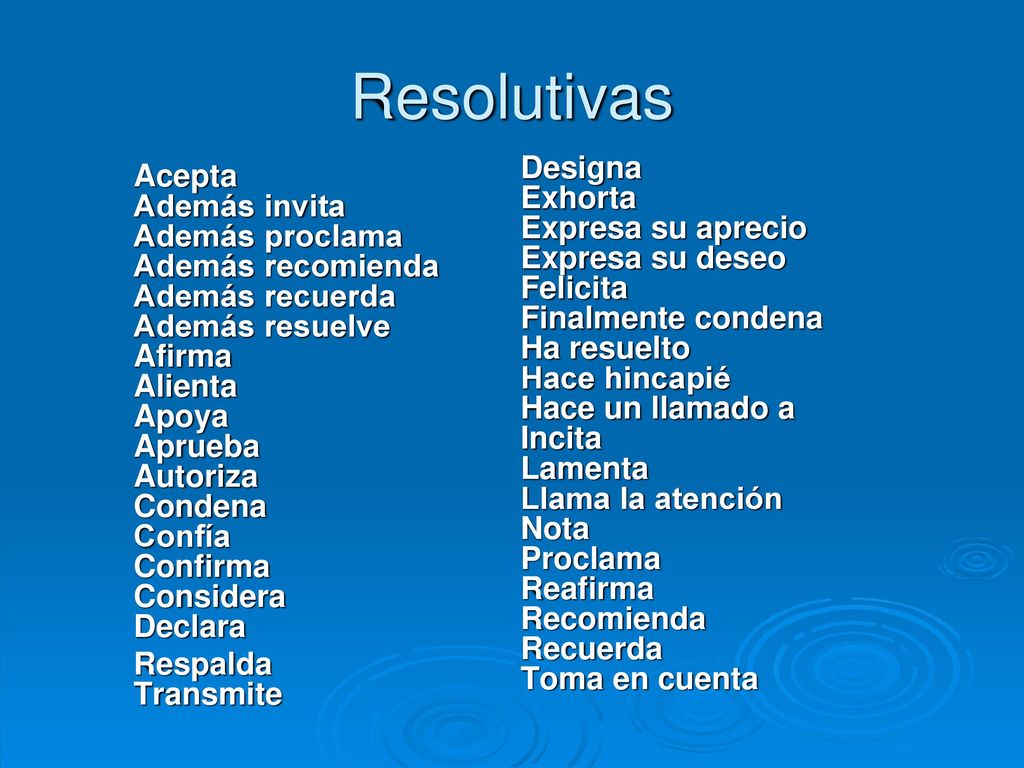 Resolutivas

Acepta
Además invita
Además proclama
Además recomienda
Además recuerda
Además resuelve
Afirma
Alienta
Apoya
Aprueba
Autoriza
Condena
Confía
Confirma
Considera
Declara
Respalda
Transmite

Designa
Exhorta
Expresa su aprecio
Expresa su deseo
Felicita
Finalmente condena
Ha resuelto
Hace hincapié
Hace un llamado a
Incita
Lamenta
Llama la atención
Nota
Proclama
Reafirma
Recomienda
Recuerda
Toma en cuenta